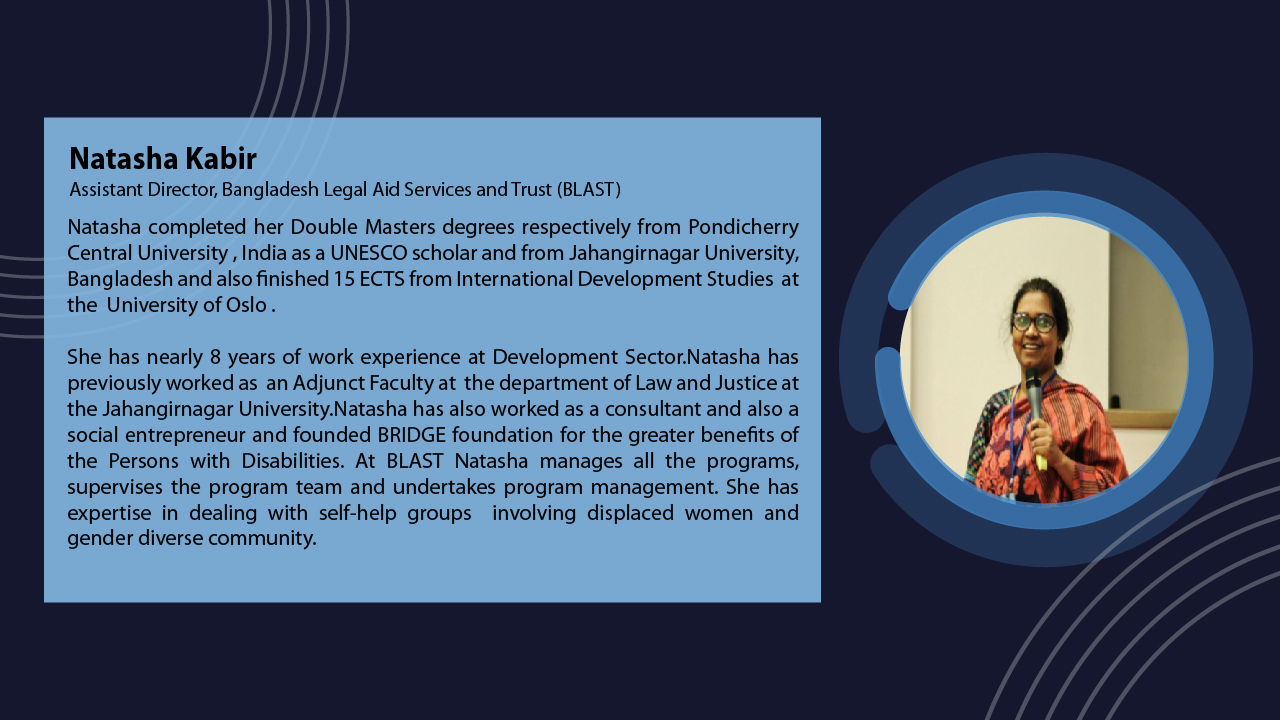 Natasha Kabir
Assistant Director, Bangladesh Legal Aid Services and Trust (BLAST)

Natasha completed her Double Masters degrees respectively from Pondicherry Central University , India as a UNESCO scholar and from Jahangirnagar University, Bangladesh and also finished 15 ECTS from International Development Studies at the University of Oslo .

She has nearly 8 years of work experience at Development Sector.Natasha has previously worked as an Adjunct Faculty at the department of Law and Justice at the Jahangirnagar University.Natasha has also worked as a consultant and also a social entrepreneur and founded BRIDGE foundation for the greater benefits of the Persons with Disabilities. At BLAST Natasha manages all the programs, supervises the program team and undertakes program management. She has expertise in dealing with self-help groups involving displaced women and gender diverse community.